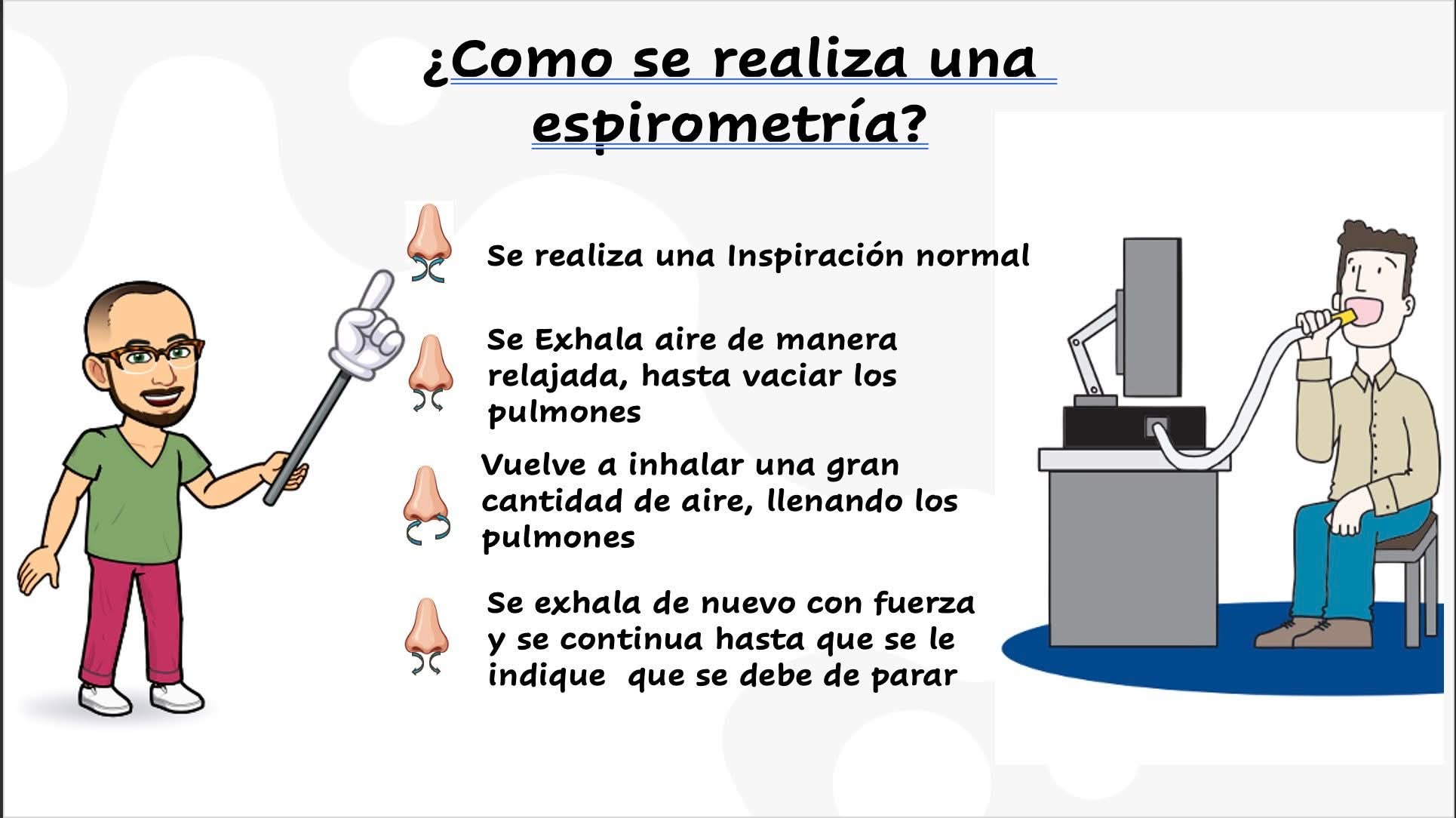 ¿Como se realiza una espirometría?

Se realiza una Inspiración normal

Se Exhala aire de manera relajada, hasta vaciar los pulmones

Vuelve a inhalar una gran cantidad de aire, llenando los pulmones

Se exhala de nuevo con fuerza y se continua hasta que se le indique que se debe de parar